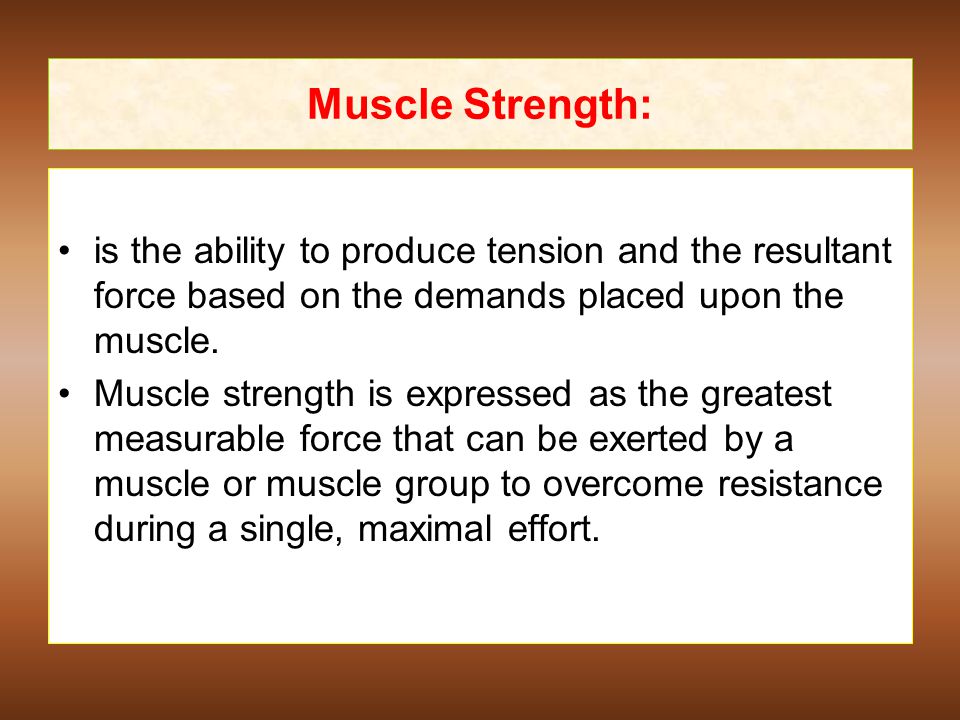 Muscle Strength:

• is the ability to produce tension and the resultant force based on the demands placed upon the muscle.
• Muscle strength is expressed as the greatest measurable force that can be exerted by a muscle or muscle group to overcome resistance during a single, maximal effort.